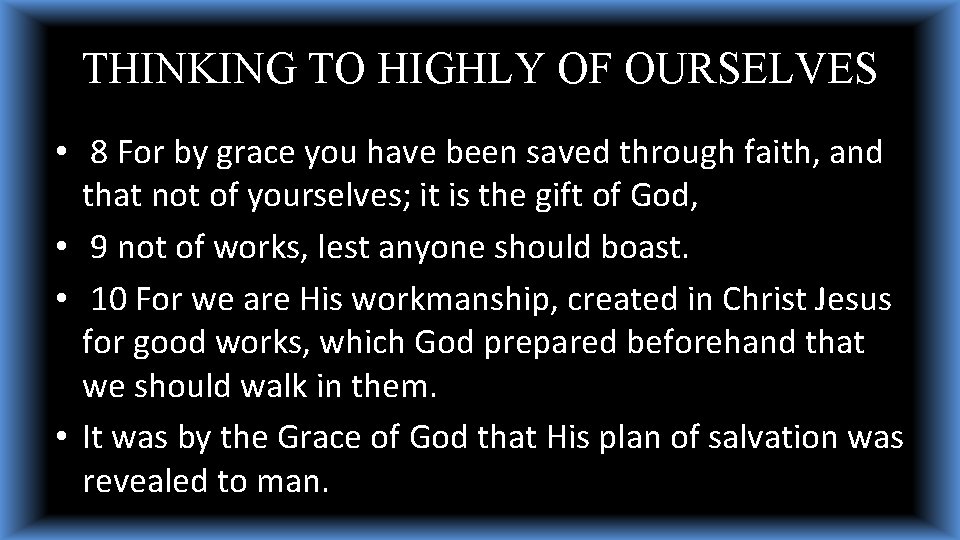 THINKING TO HIGHLY OF OURSELVES

• 8 For by grace you have been saved through faith, and that not of yourselves; it is the gift of God,
• 9 not of works, lest anyone should boast.
• 10 For we are His workmanship, created in Christ Jesus for good works, which God prepared beforehand that we should walk in them.
• It was by the Grace of God that His plan of salvation was revealed to man.